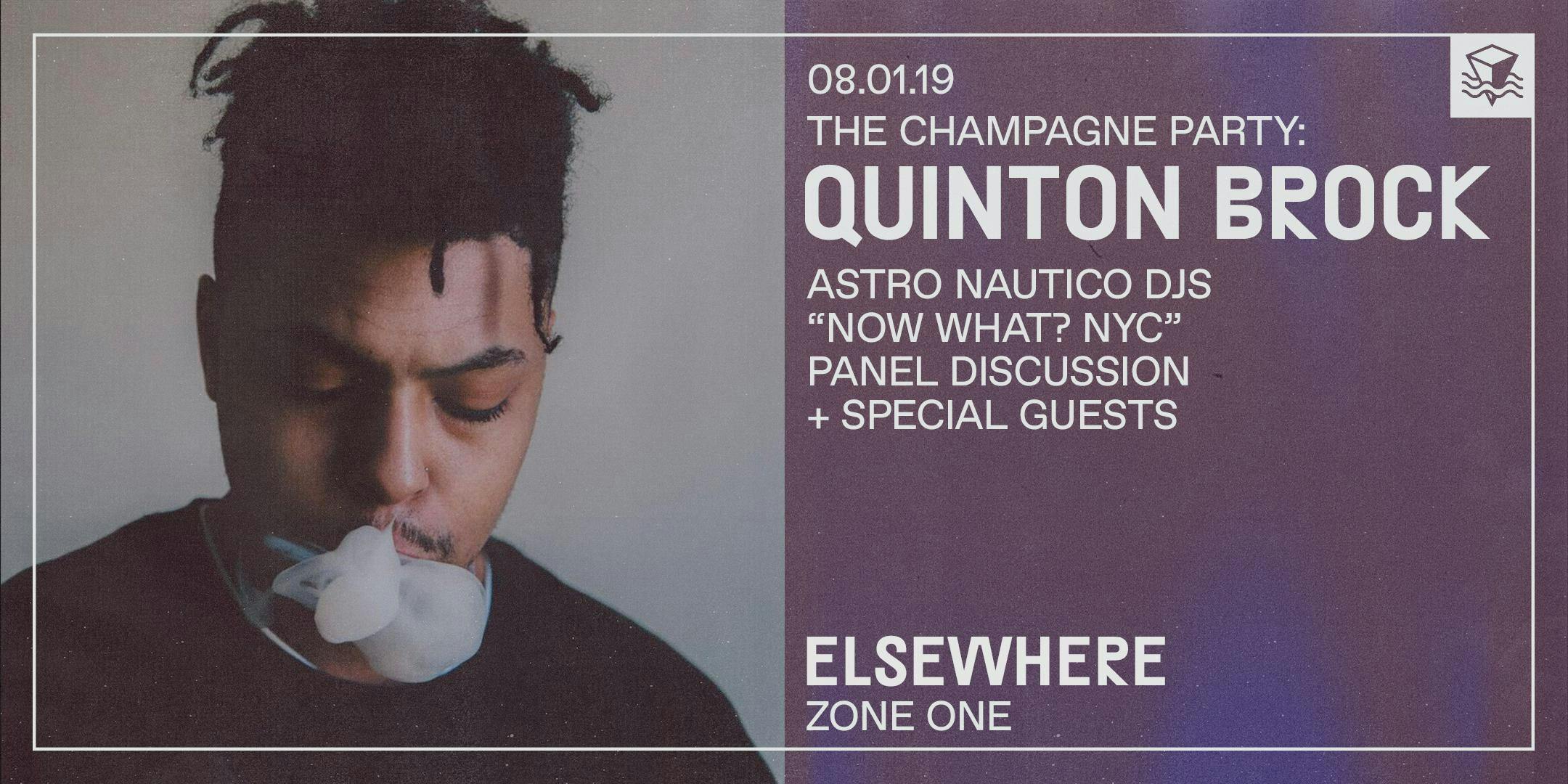 08.01.19
THE CHAMPAGNE PARTY:
QUINTON BROCK
ASTRO NAUTICO DJS
“NOW WHAT? NYC”
PANEL DISCUSSION
+ SPECIAL GUESTS

ELSEWHERE
ZONE ONE